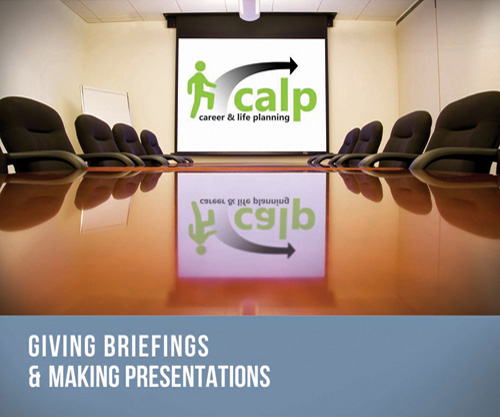 calp
career & life planning

GIVING BRIEFINGS
& MAKING PRESENTATIONS